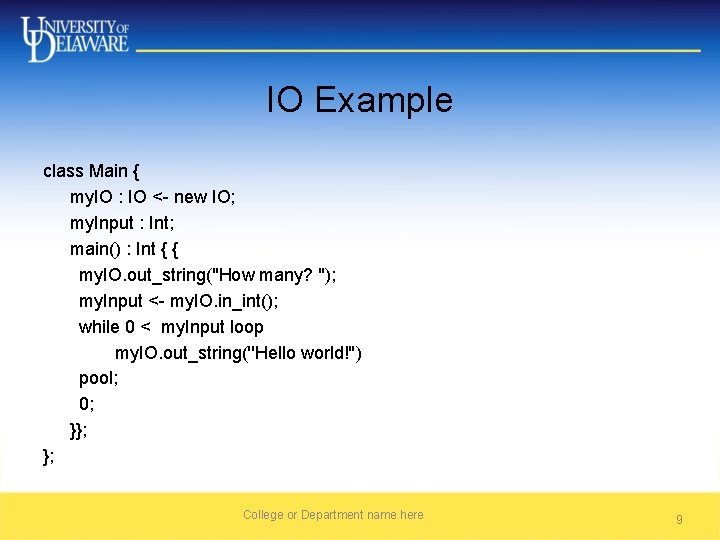 UNIVERSITY OF DELAWARE

IO Example

class Main {
myIO : IO <- new IO;
myInput : Int;
main() : Int { {
myIO.out_string("How many? ");
myInput <- myIO.in_int();
while 0 < myInput loop
myIO.out_string("Hello world!")
pool;
0;
}};
};

College or Department name here

9